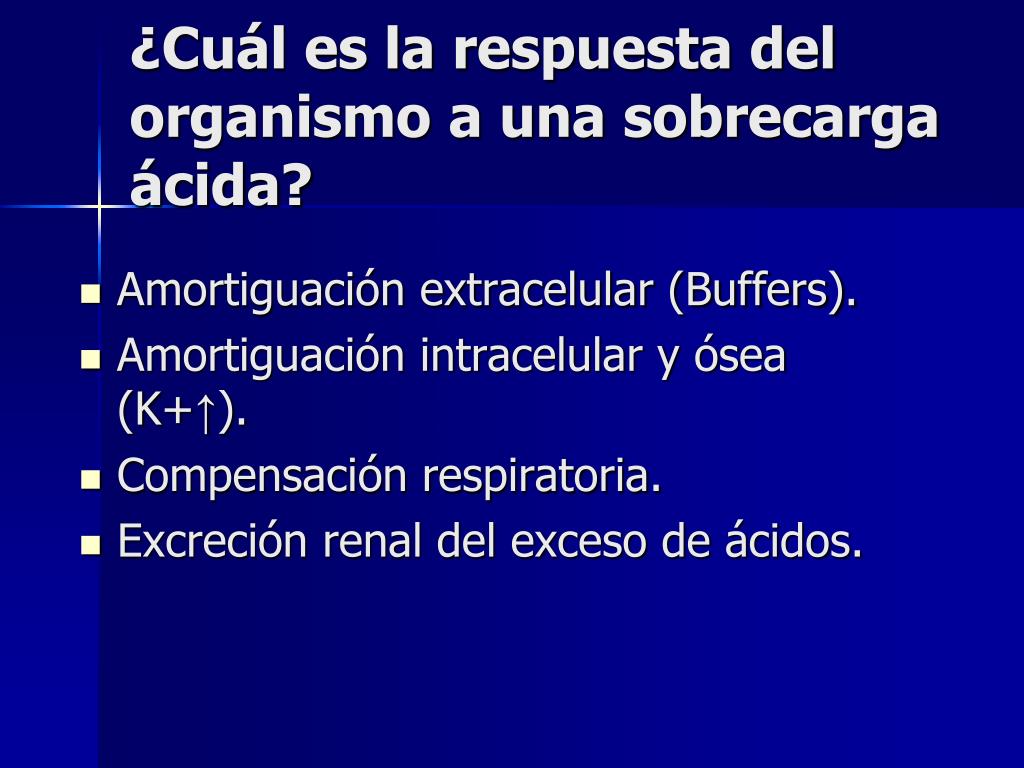 ¿Cuál es la respuesta del organismo a una sobrecarga ácida?

- Amortiguación extracelular (Buffers).
- Amortiguación intracelular y ósea (K+↑).
- Compensación respiratoria.
- Excreción renal del exceso de ácidos.